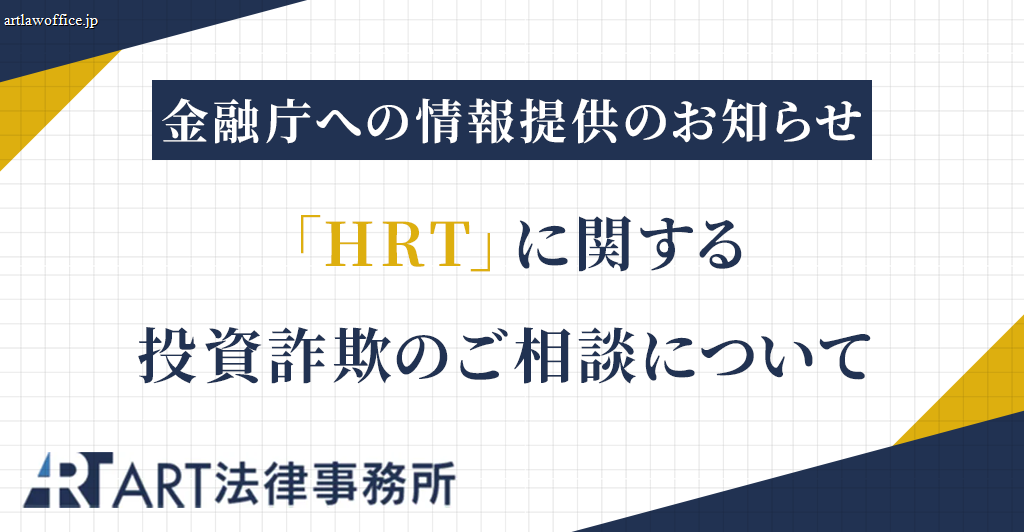 artlawoffice.jp

金融庁への情報提供のお知らせ

「HRT」に関する

投資詐欺のご相談について

ART法律事務所